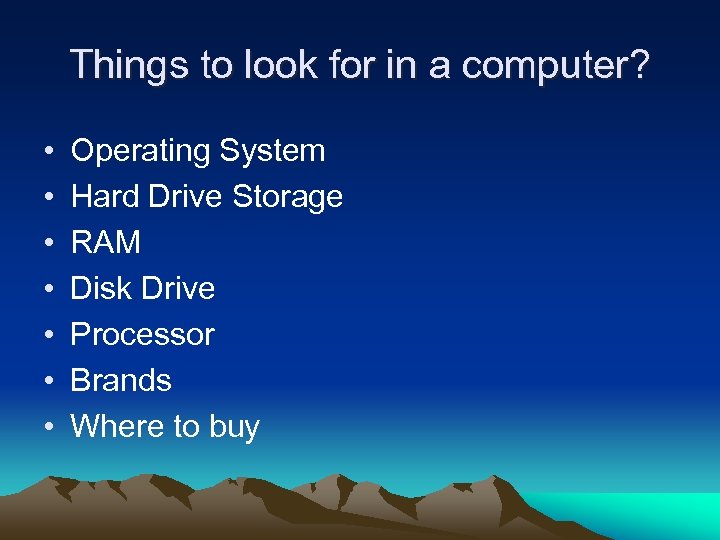 Things to look for in a computer?

• Operating System
• Hard Drive Storage
• RAM
• Disk Drive
• Processor
• Brands
• Where to buy